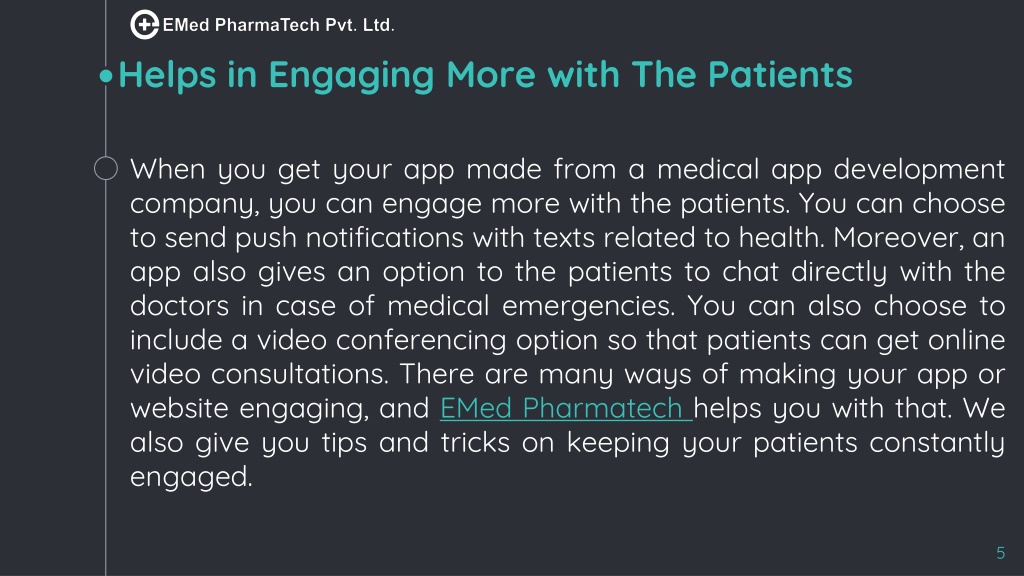 EMed PharmaTech Pvt. Ltd.

Helps in Engaging More with The Patients

When you get your app made from a medical app development company, you can engage more with the patients. You can choose to send push notifications with texts related to health. Moreover, an app also gives an option to the patients to chat directly with the doctors in case of medical emergencies. You can also choose to include a video conferencing option so that patients can get online video consultations. There are many ways of making your app or website engaging, and EMed Pharmatech helps you with that. We also give you tips and tricks on keeping your patients constantly engaged.

5